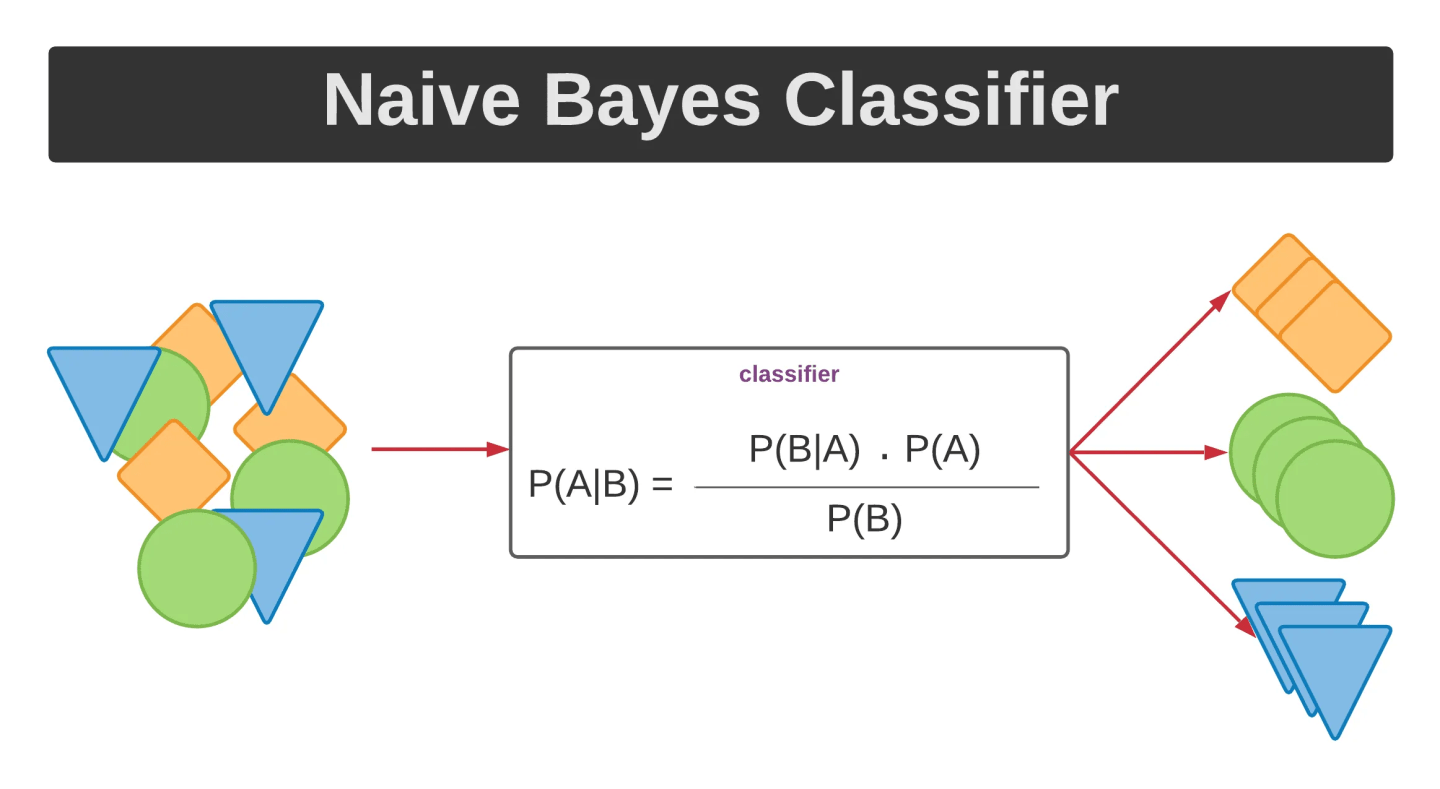 Naive Bayes Classifier

classifier

$P(A|B) = \frac{P(B|A) \cdot P(A)}{P(B)}$